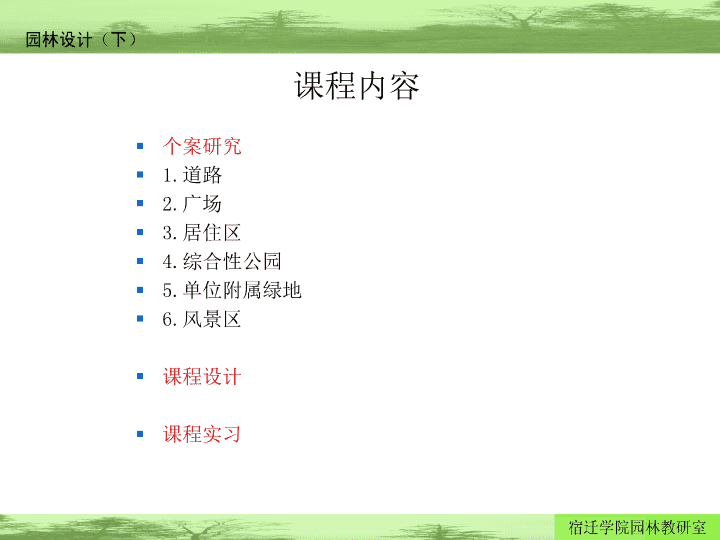 园林设计（下）

课程内容

- 个案研究
- 1.道路
- 2.广场
- 3.居住区
- 4.综合性公园
- 5.单位附属绿地
- 6.风景区

- 课程设计

- 课程实习

宿迁学院园林教研室